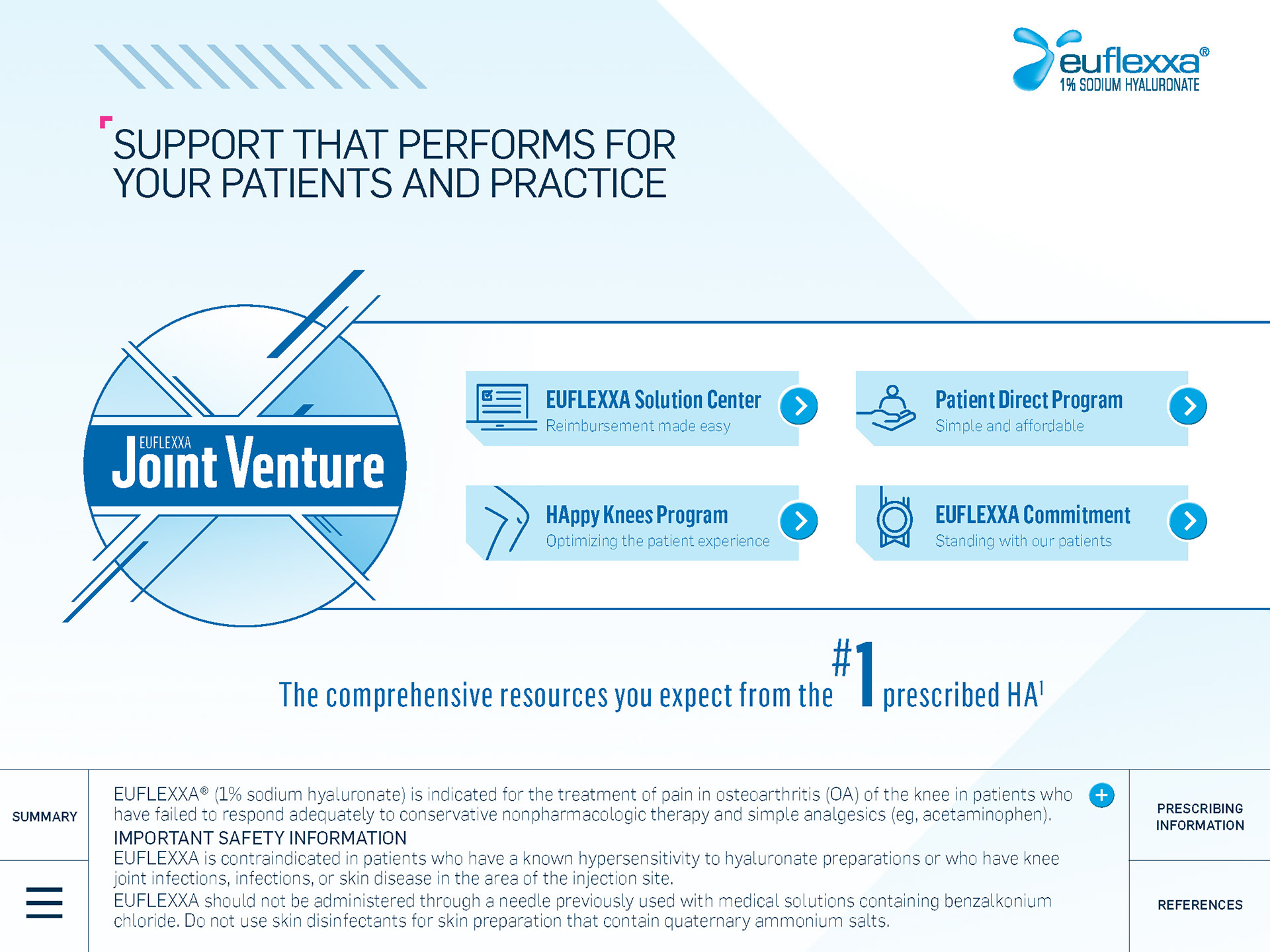 euflexxa®
1% SODIUM HYALURONATE

SUPPORT THAT PERFORMS FOR YOUR PATIENTS AND PRACTICE

EUFLEXXA
Joint Venture

EUFLEXXA Solution Center
Reimbursement made easy

Patient Direct Program
Simple and affordable

HAppy Knees Program
Optimizing the patient experience

EUFLEXXA Commitment
Standing with our patients

The comprehensive resources you expect from the #1 prescribed HA$^1$

SUMMARY

EUFLEXXA® (1% sodium hyaluronate) is indicated for the treatment of pain in osteoarthritis (OA) of the knee in patients who have failed to respond adequately to conservative nonpharmacologic therapy and simple analgesics (eg, acetaminophen).
IMPORTANT SAFETY INFORMATION
EUFLEXXA is contraindicated in patients who have a known hypersensitivity to hyaluronate preparations or who have knee joint infections, infections, or skin disease in the area of the injection site.
EUFLEXXA should not be administered through a needle previously used with medical solutions containing benzalkonium chloride. Do not use skin disinfectants for skin preparation that contain quaternary ammonium salts.

PRESCRIBING INFORMATION

REFERENCES